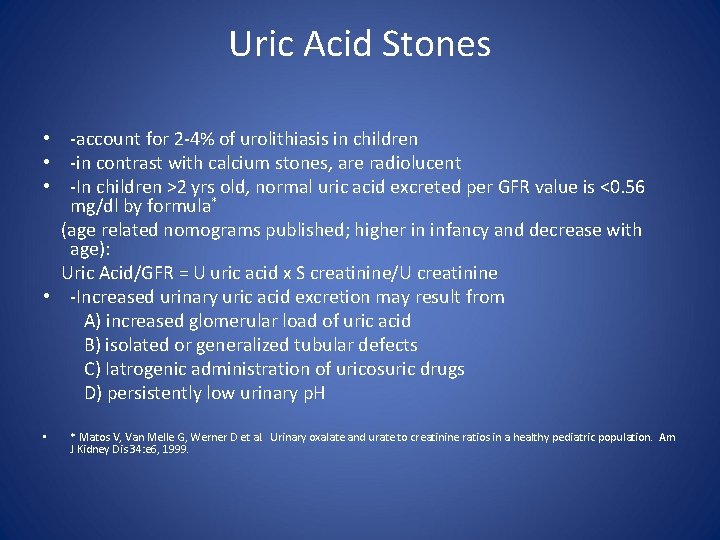 Uric Acid Stones

• -account for 2-4% of urolithiasis in children
• -in contrast with calcium stones, are radiolucent
• -In children >2 yrs old, normal uric acid excreted per GFR value is <0.56 mg/dl by formula*

(age related nomograms published; higher in infancy and decrease with age):

Uric Acid/GFR = U uric acid x S creatinine/U creatinine

• -Increased urinary uric acid excretion may result from

A) increased glomerular load of uric acid

B) isolated or generalized tubular defects

C) Iatrogenic administration of uricosuric drugs

D) persistently low urinary pH

• * Matos V, Van Melle G, Werner D et al Urinary oxalate and urate to creatinine ratios in a healthy pediatric population. Am J Kidney Dis 34:e6, 1999.